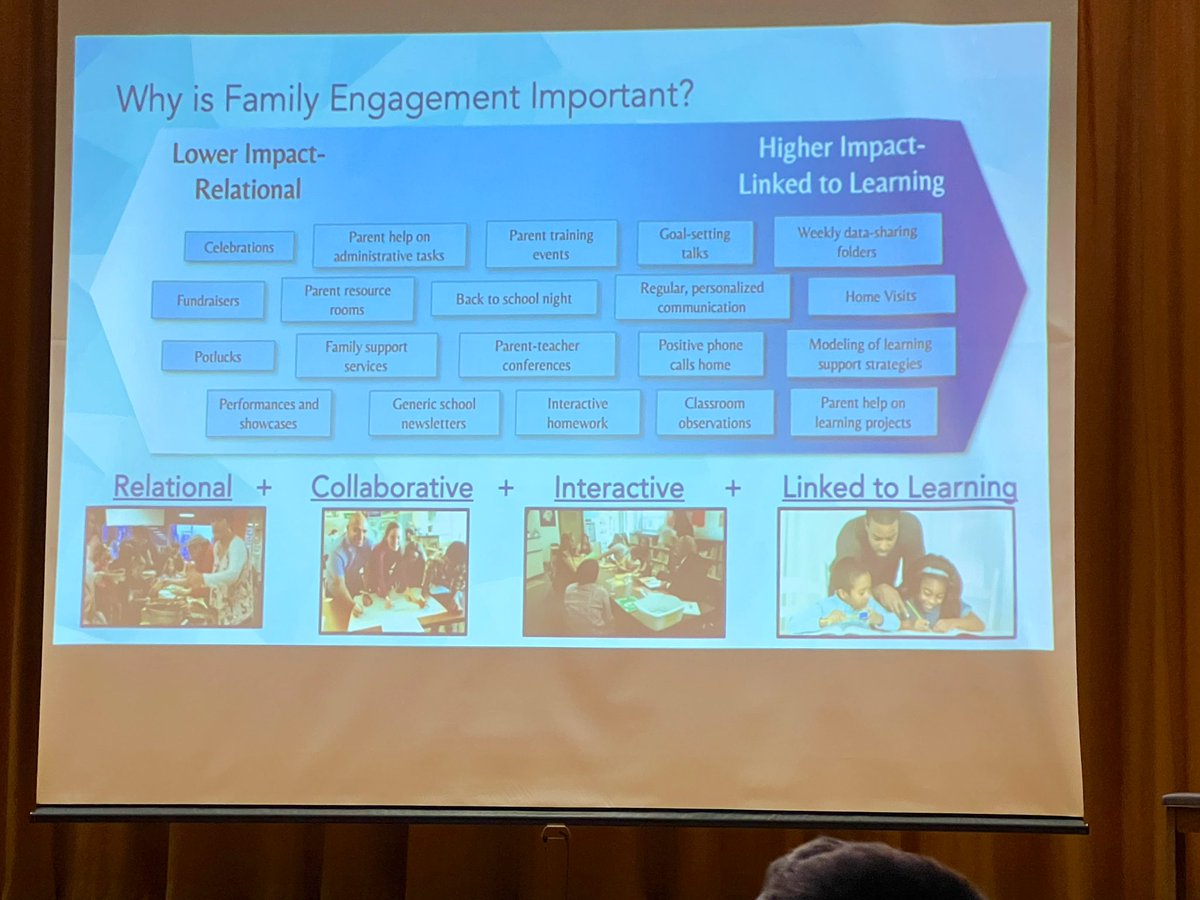 Why is Family Engagement Important?

Lower Impact-
Relational

Higher Impact-
Linked to Learning

Celebrations
Parent help on administrative tasks
Parent training events
Goal-setting talks
Weekly data-sharing folders

Fundraisers
Parent resource rooms
Back to school night
Regular, personalized communication
Home Visits

Potlucks
Family support services
Parent-teacher conferences
Positive phone calls home
Modeling of learning support strategies

Performances and showcases
Generic school newsletters
Interactive homework
Classroom observations
Parent help on learning projects

Relational + Collaborative + Interactive + Linked to Learning